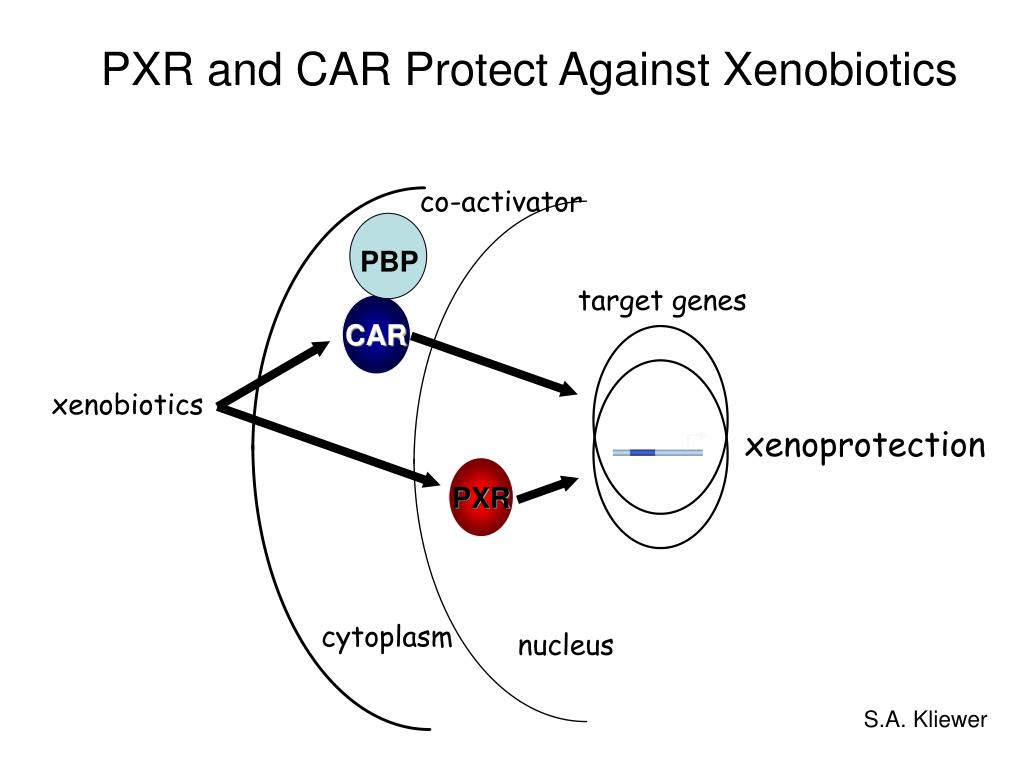 PXR and CAR Protect Against Xenobiotics

co-activator

PBP

CAR

target genes

xenobiotics

xenoprotection

PXR

cytoplasm

nucleus

S.A. Kliewer